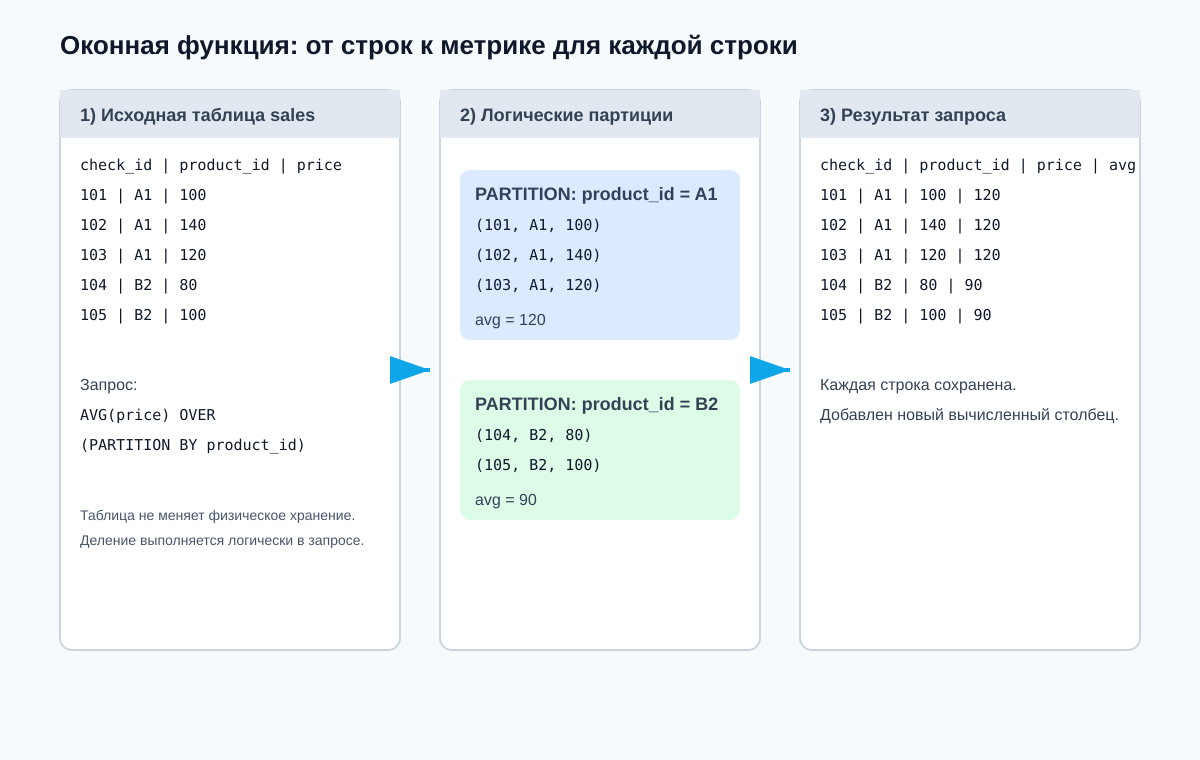 Оконная функция: от строк к метрике для каждой строки

1) Исходная таблица sales

check_id | product_id | price
101 | A1 | 100
102 | A1 | 140
103 | A1 | 120
104 | B2 | 80
105 | B2 | 100

Запрос:
AVG(price) OVER
(PARTITION BY product_id)

Таблица не меняет физическое хранение.
Деление выполняется логически в запросе.

2) Логические партиции

PARTITION: product_id = A1
(101, A1, 100)
(102, A1, 140)
(103, A1, 120)
avg = 120

PARTITION: product_id = B2
(104, B2, 80)
(105, B2, 100)
avg = 90

3) Результат запроса

check_id | product_id | price | avg
101 | A1 | 100 | 120
102 | A1 | 140 | 120
103 | A1 | 120 | 120
104 | B2 | 80 | 90
105 | B2 | 100 | 90

Каждая строка сохранена.
Добавлен новый вычисленный столбец.